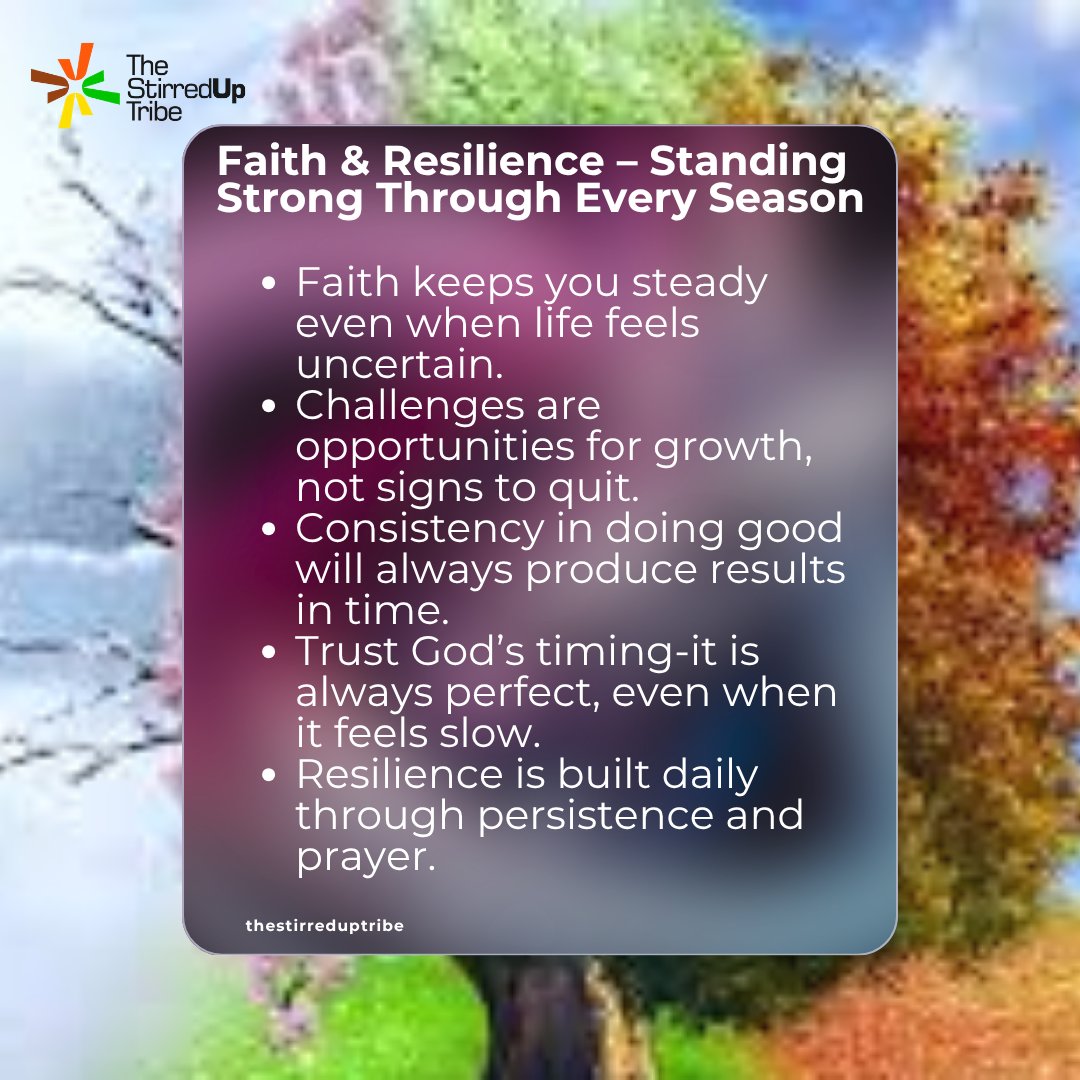 The StirredUp Tribe

Faith & Resilience – Standing Strong Through Every Season

• Faith keeps you steady even when life feels uncertain.
• Challenges are opportunities for growth, not signs to quit.
• Consistency in doing good will always produce results in time.
• Trust God's timing-it is always perfect, even when it feels slow.
• Resilience is built daily through persistence and prayer.

thestirreduptribe